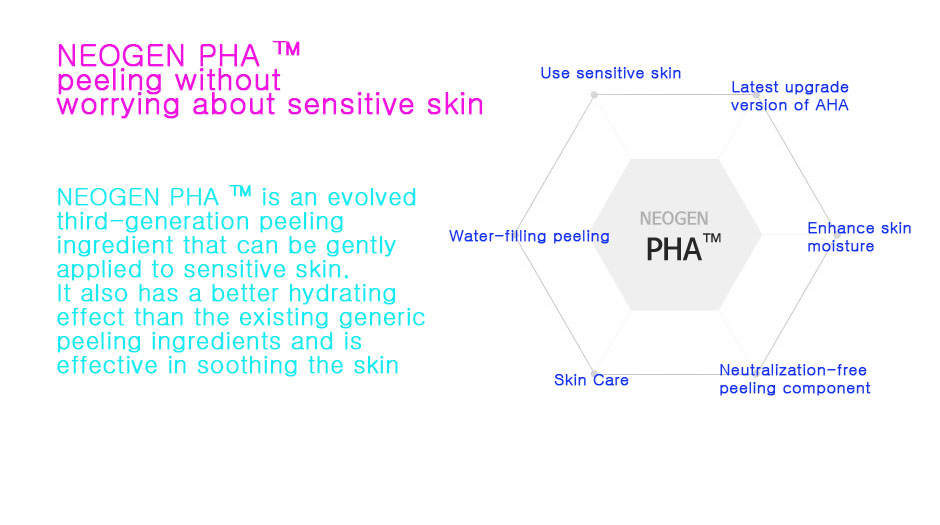 NEOGEN PHA ™
peeling without
worrying about sensitive skin

NEOGEN PHA ™ is an evolved third-generation peeling ingredient that can be gently applied to sensitive skin.
It also has a better hydrating effect than the existing generic peeling ingredients and is effective in soothing the skin

Use sensitive skin

Latest upgrade version of AHA

Water-filling peeling

NEOGEN
PHA™

Enhance skin moisture

Skin Care

Neutralization-free peeling component